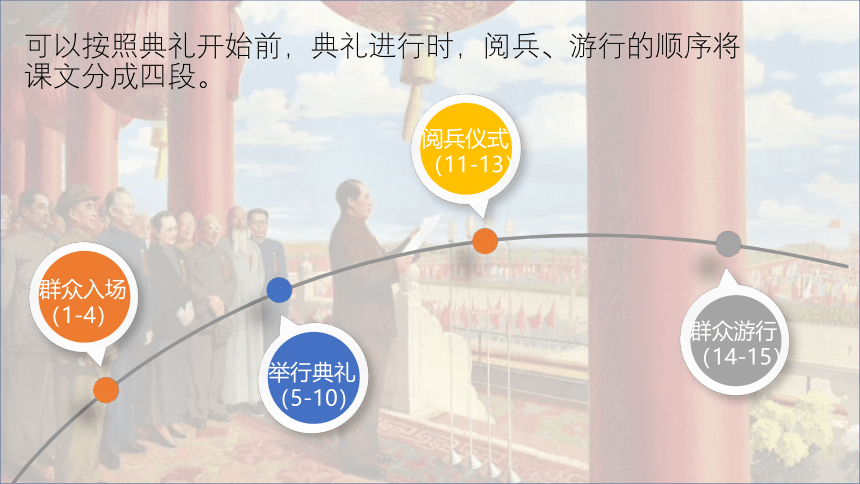 可以按照典礼开始前，典礼进行时，阅兵、游行的顺序将课文分成四段。

群众入场
(1-4)

举行典礼
(5-10)

阅兵仪式
(11-13)

群众游行
(14-15)